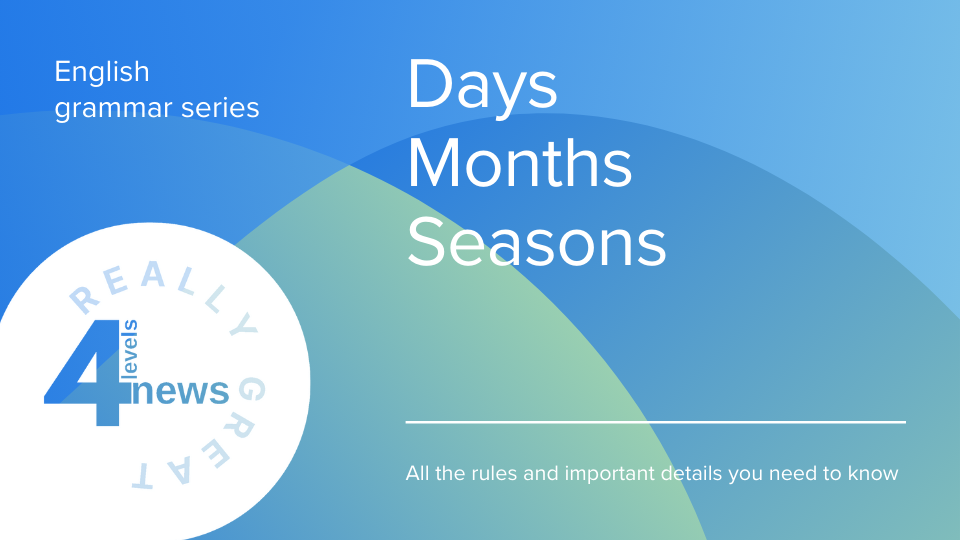 English grammar series

Days
Months
Seasons

REALLY GREAT

4 levels news

All the rules and important details you need to know